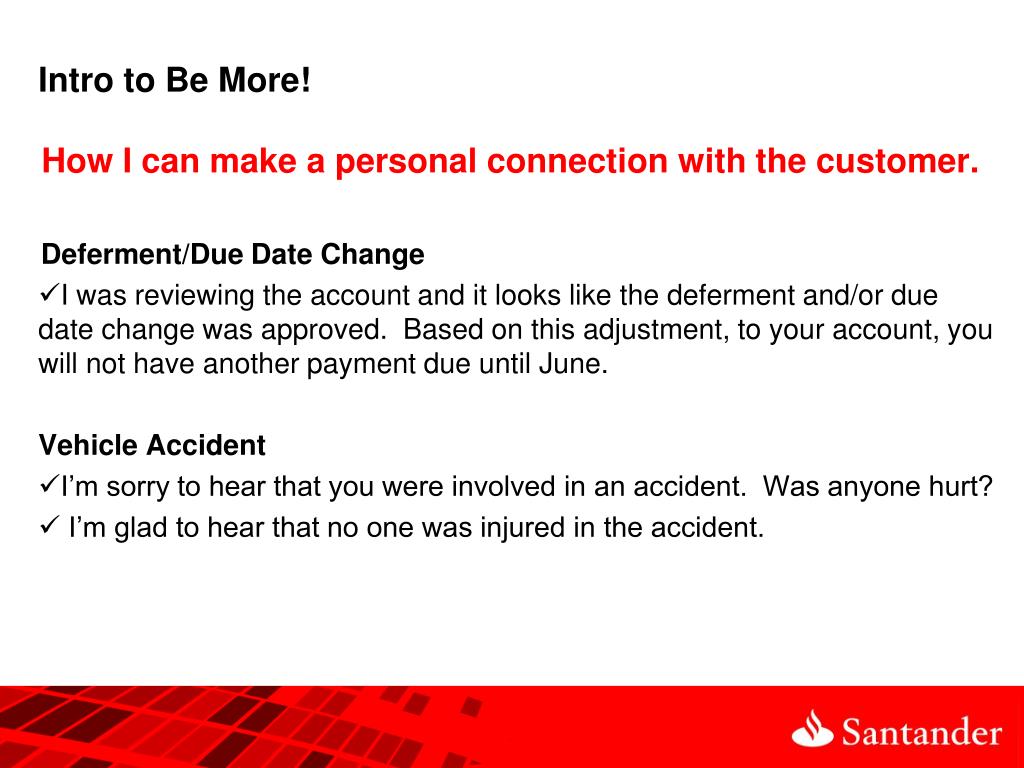 Intro to Be More!

How I can make a personal connection with the customer.

Deferment/Due Date Change

✓I was reviewing the account and it looks like the deferment and/or due date change was approved. Based on this adjustment, to your account, you will not have another payment due until June.

Vehicle Accident

✓I'm sorry to hear that you were involved in an accident. Was anyone hurt?

✓ I'm glad to hear that no one was injured in the accident.

Santander